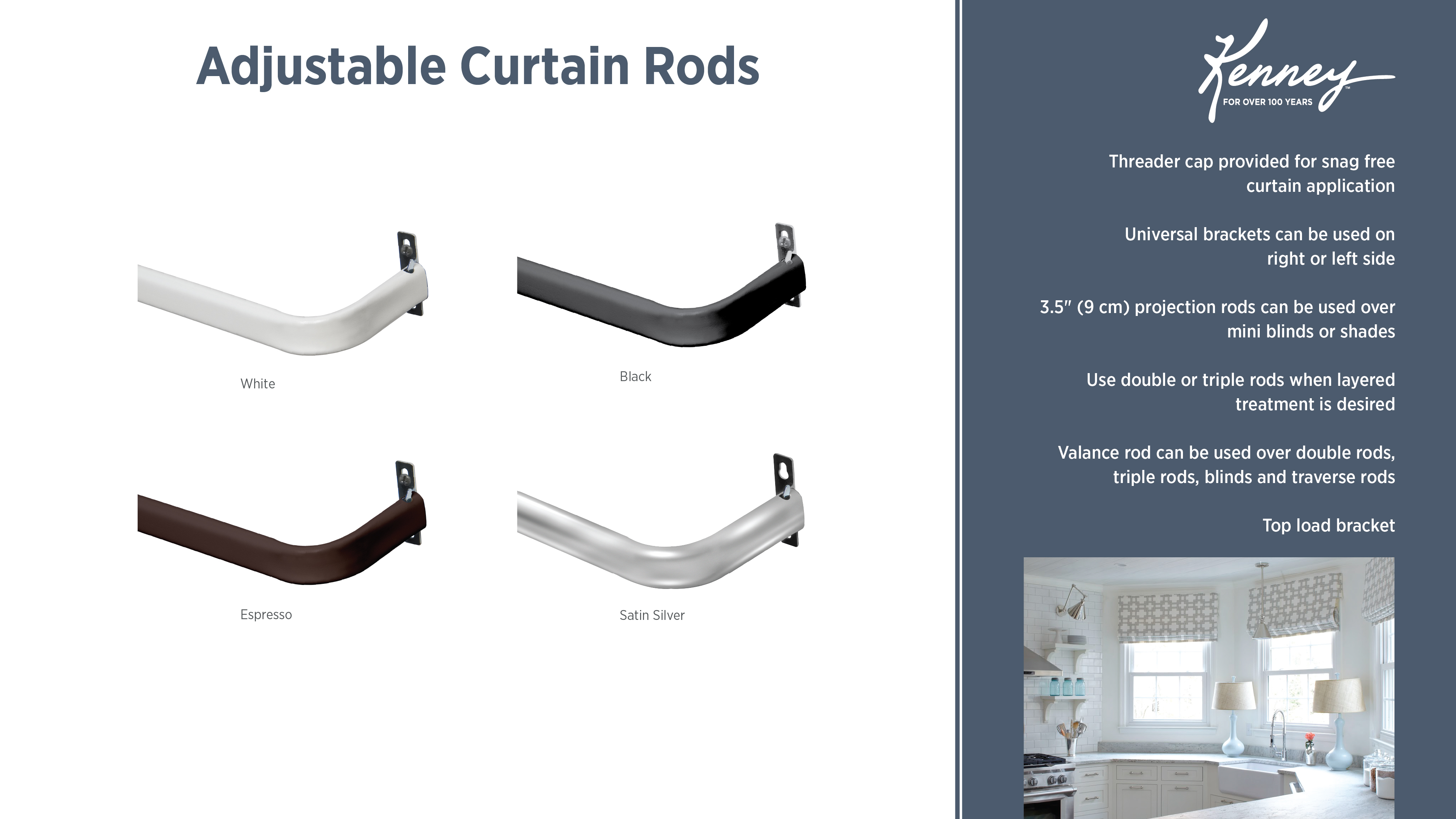 Adjustable Curtain Rods

White

Black

Espresso

Satin Silver

Kenney™
FOR OVER 100 YEARS

Threader cap provided for snag free curtain application

Universal brackets can be used on right or left side

3.5" (9 cm) projection rods can be used over mini blinds or shades

Use double or triple rods when layered treatment is desired

Valance rod can be used over double rods, triple rods, blinds and traverse rods

Top load bracket